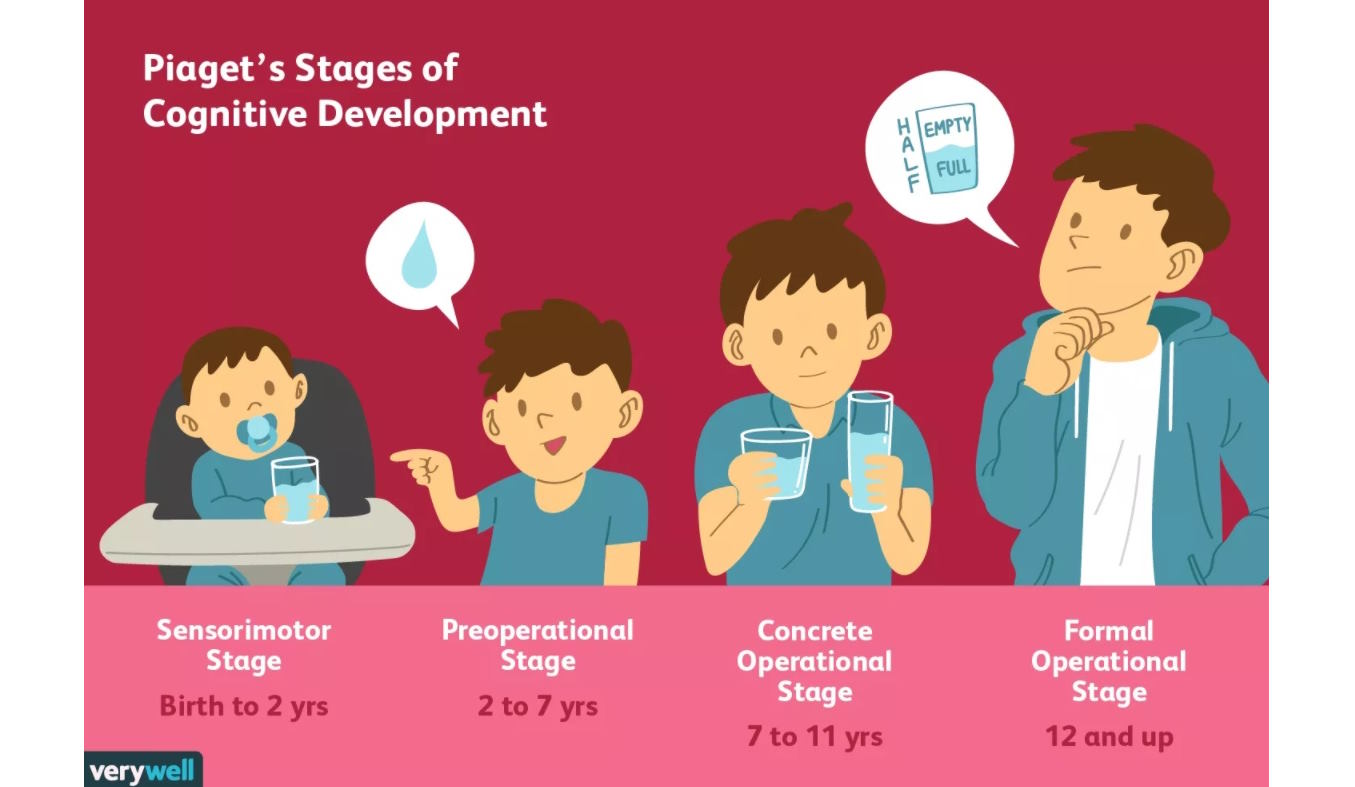 Piaget's Stages of Cognitive Development

HALF EMPTY FULL

Sensorimotor Stage
Birth to 2 yrs

Preoperational Stage
2 to 7 yrs

Concrete Operational Stage
7 to 11 yrs

Formal Operational Stage
12 and up

verywell